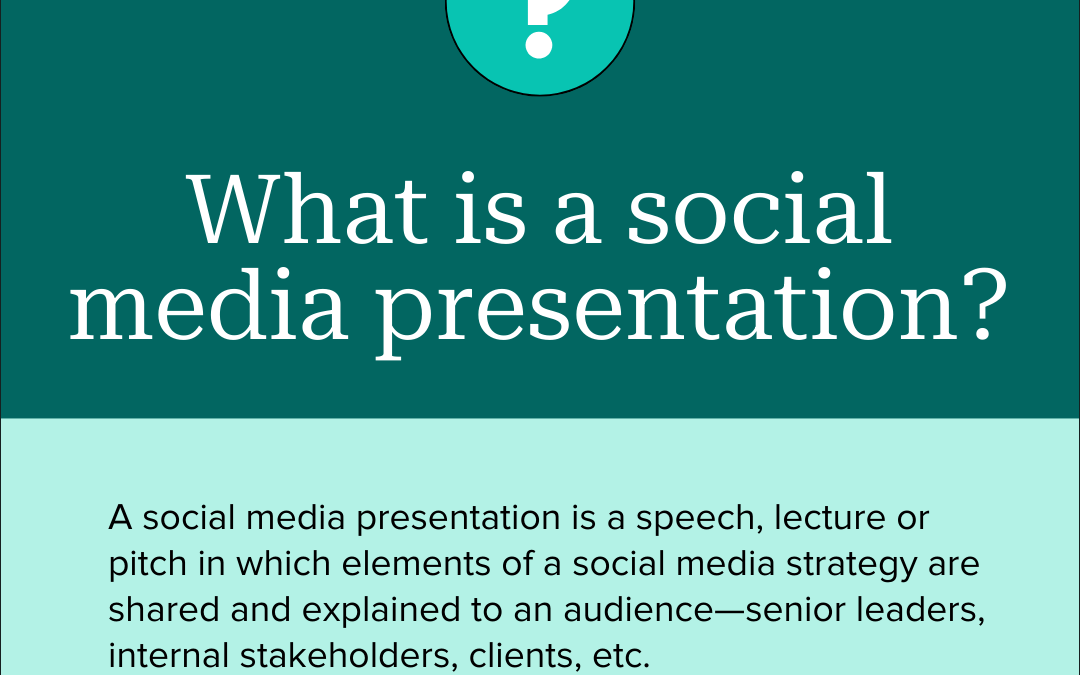 ?

What is a social media presentation?

A social media presentation is a speech, lecture or pitch in which elements of a social media strategy are shared and explained to an audience—senior leaders, internal stakeholders, clients, etc.